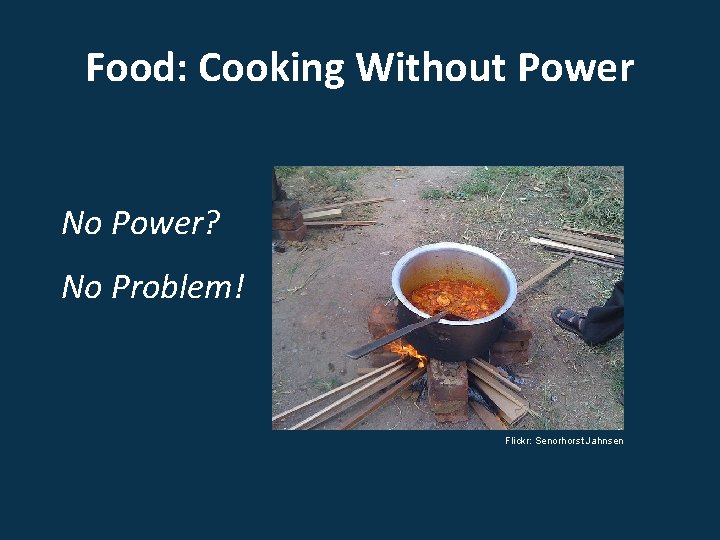 Food: Cooking Without Power

No Power?

No Problem!

Flickr: SenorhorstJahnsen